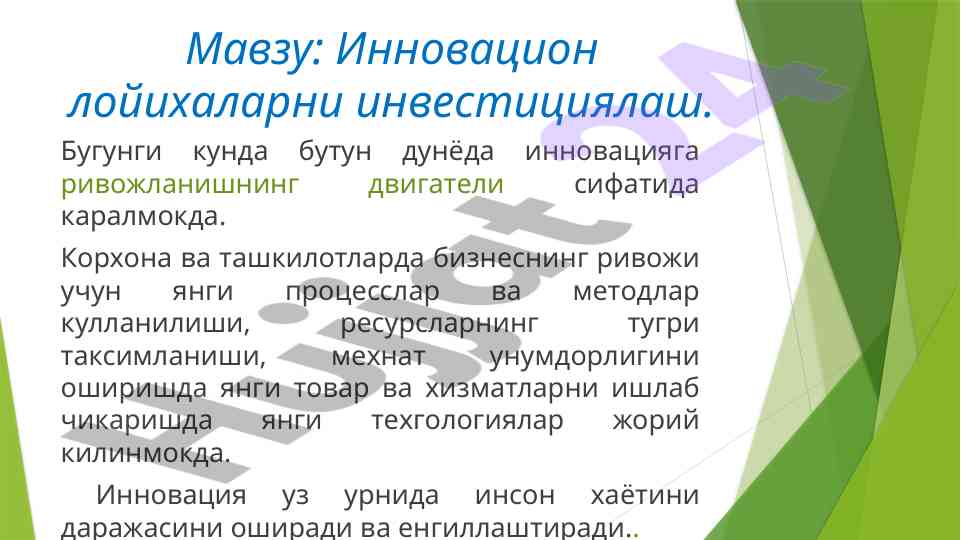 Мавзу: Инновацион лойихаларни инвестициялаш.

Бугунги кунда бутун дунёда инновацияга ривожланишнинг двигатели сифатида каралмокда.

Корхона ва ташкилотларда бизнеснинг ривожи учун янги процесслар ва методлар кулланилиши, ресурсларнинг тугри таксимланиши, мехнат унумдорлигини оширишда янги товар ва хизматларни ишлаб чикаришда янги техгологиялар жорий килинмокда.

Инновация уз урнида инсон хаётини даражасини оширади ва енгиллаштиради..

Hujjat 24